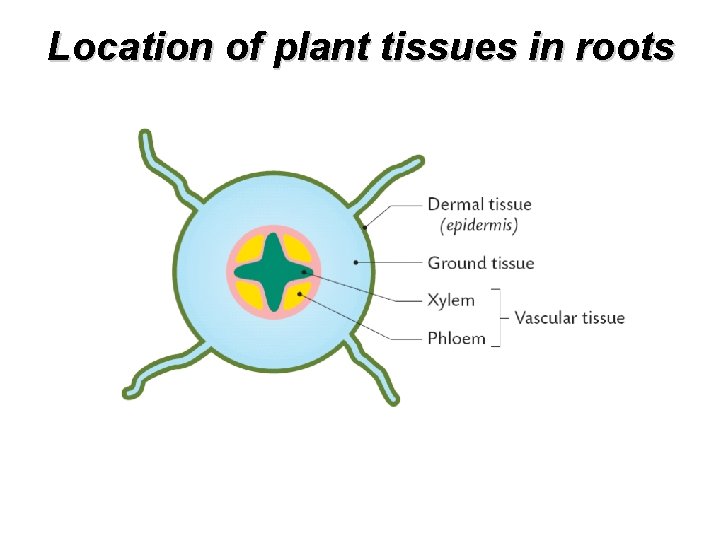 Location of plant tissues in roots

Dermal tissue
(epidermis)

Ground tissue

Xylem

Phloem

Vascular tissue